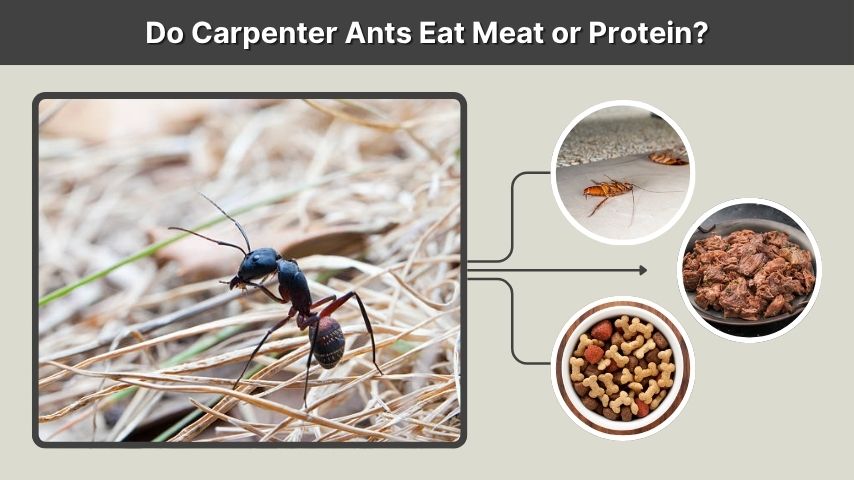 Do Carpenter Ants Eat Meat or Protein?